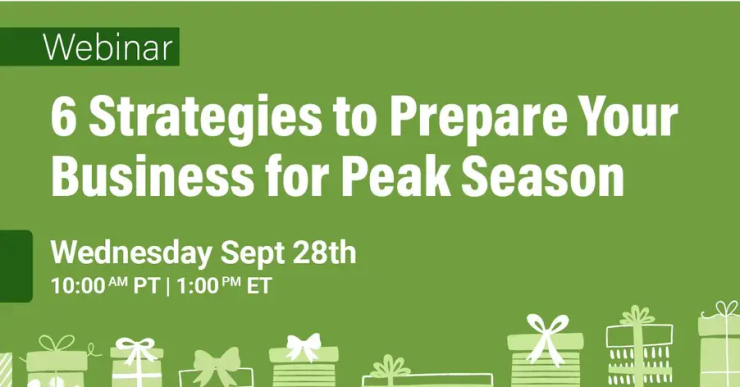 Webinar

6 Strategies to Prepare Your Business for Peak Season

Wednesday Sept 28th
10:00 AM PT | 1:00 PM ET